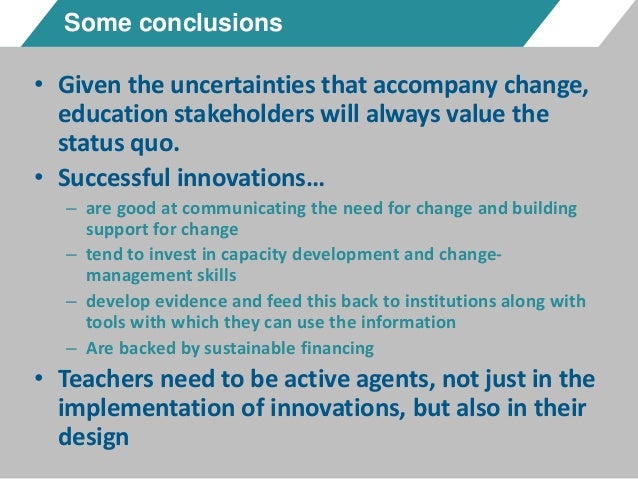 Some conclusions

• Given the uncertainties that accompany change, education stakeholders will always value the status quo.

• Successful innovations…

– are good at communicating the need for change and building support for change

– tend to invest in capacity development and change-management skills

– develop evidence and feed this back to institutions along with tools with which they can use the information

– Are backed by sustainable financing

• Teachers need to be active agents, not just in the implementation of innovations, but also in their design